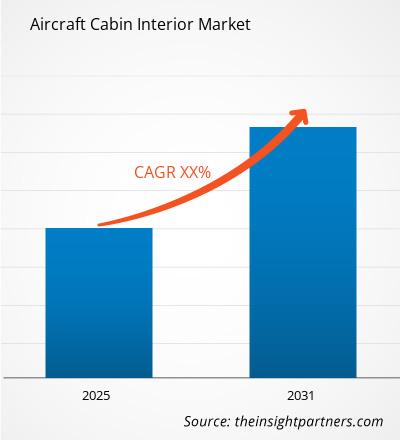 Aircraft Cabin Interior Market

CAGR XX%

2025

2031

Source: theinsightpartners.com